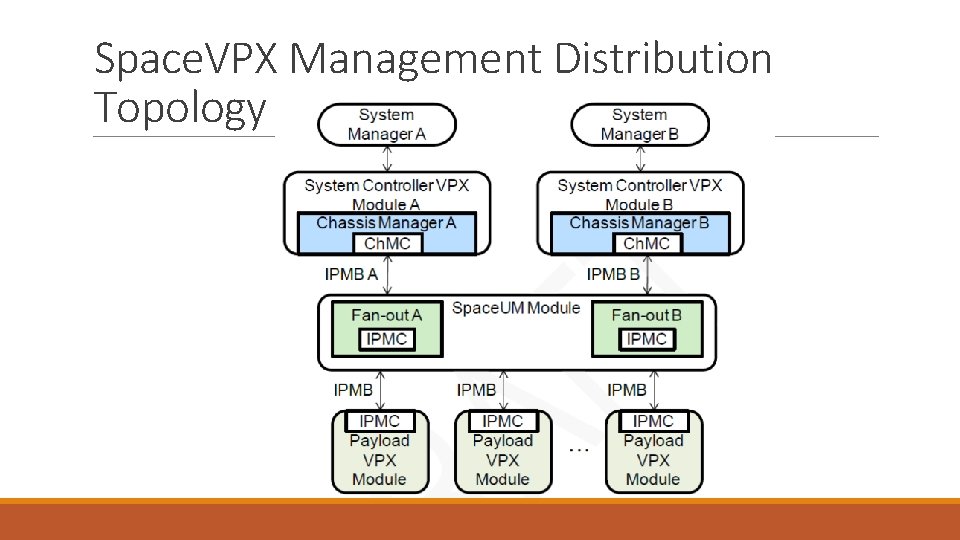 SpaceVPX Management Distribution Topology

System
Manager A

System
Manager B

System Controller VPX
Module A
Chassis Manager A
ChMC

System Controller VPX
Module B
Chassis Manager B
ChMC

IPMB A

IPMB B

SpaceUM Module

Fan-out A
IPMC

Fan-out B
IPMC

IPMB

IPMB

IPMB

IPMC
Payload
VPX
Module

IPMC
Payload
VPX
Module

...

IPMC
Payload
VPX
Module